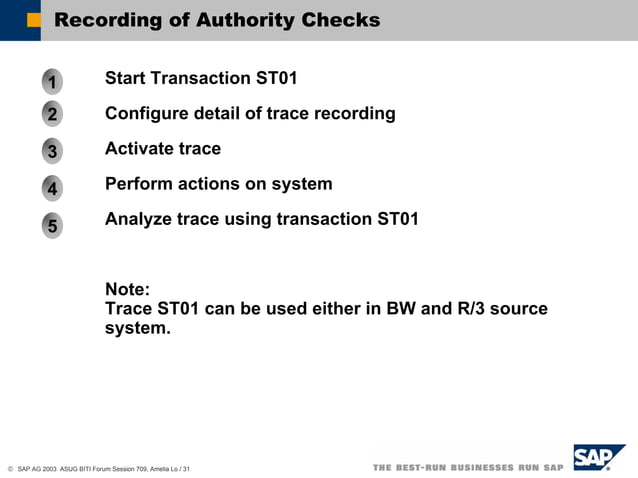 Recording of Authority Checks

1 Start Transaction ST01

2 Configure detail of trace recording

3 Activate trace

4 Perform actions on system

5 Analyze trace using transaction ST01

Note:
Trace ST01 can be used either in BW and R/3 source system.

© SAP AG 2003 ASUG BITI Forum Session 709, Amelia Lo / 31

THE BEST-RUN BUSINESSES RUN SAP

SAP